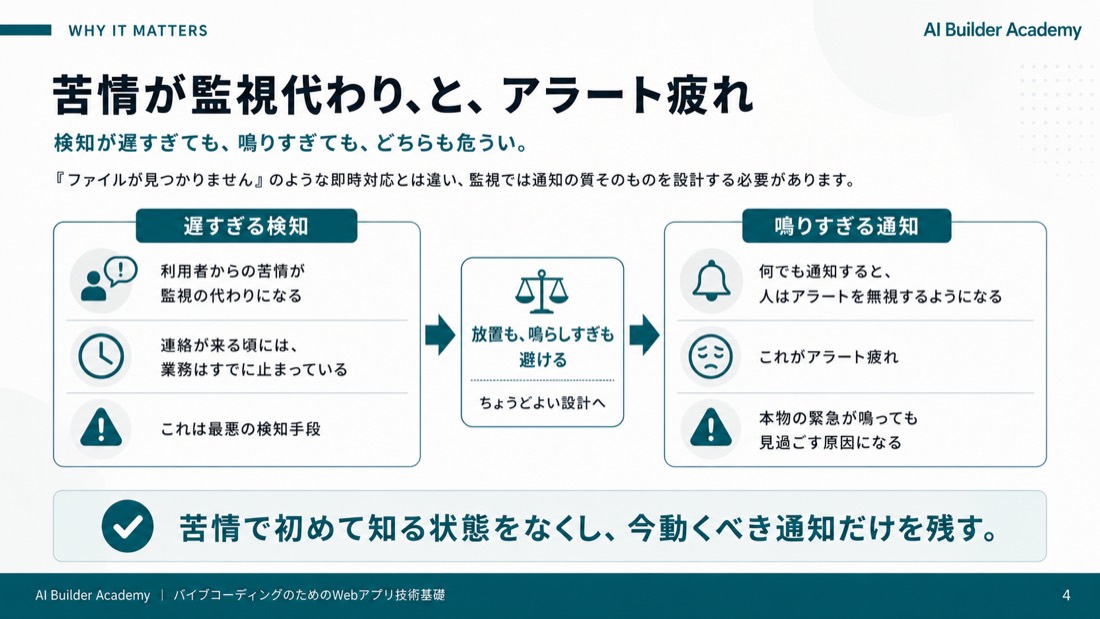 WHY IT MATTERS

AI Builder Academy

苦情が監視代わり、と、アラート疲れ

検知が遅すぎても、鳴りすぎても、どちらも危うい。

『ファイルが見つかりません』のような即時対応とは違い、監視では通知の質そのものを設計する必要があります。

遅すぎる検知

利用者からの苦情が監視の代わりになる

連絡が来る頃には、業務はすでに止まっている

これは最悪の検知手段

放置も、鳴らしすぎも避ける

ちょうどよい設計へ

鳴りすぎる通知

何でも通知すると、人はアラートを無視するようになる

これがアラート疲れ

本物の緊急が鳴っても見過ごす原因になる

苦情で初めて知る状態をなくし、今動くべき通知だけを残す。

AI Builder Academy | バイブコーディングのためのWebアプリ技術基礎

4